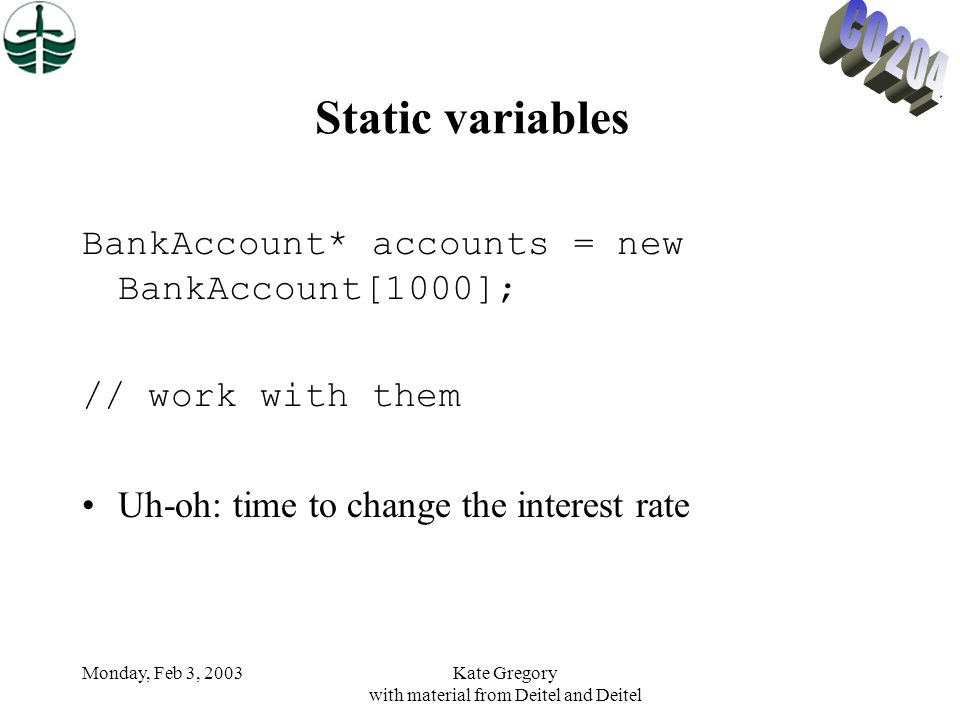 CO 204

Static variables

BankAccount* accounts = new BankAccount[1000];

// work with them

• Uh-oh: time to change the interest rate

Monday, Feb 3, 2003

Kate Gregory
with material from Deitel and Deitel